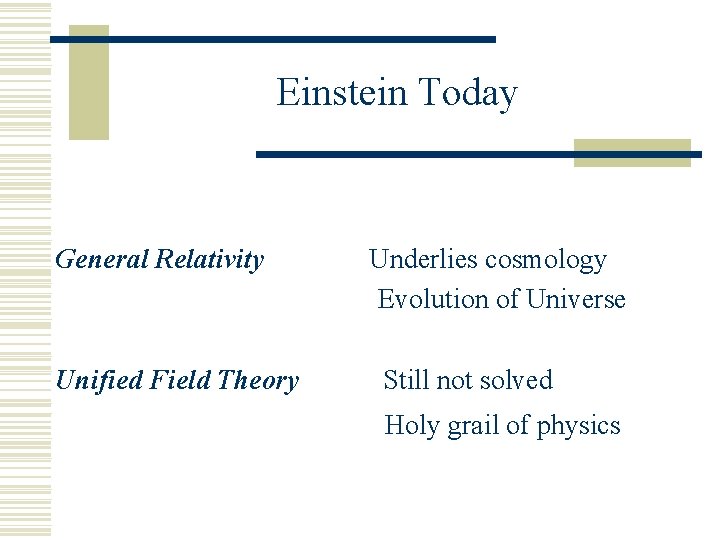 Einstein Today

General Relativity Underlies cosmology
Evolution of Universe

Unified Field Theory Still not solved
Holy grail of physics